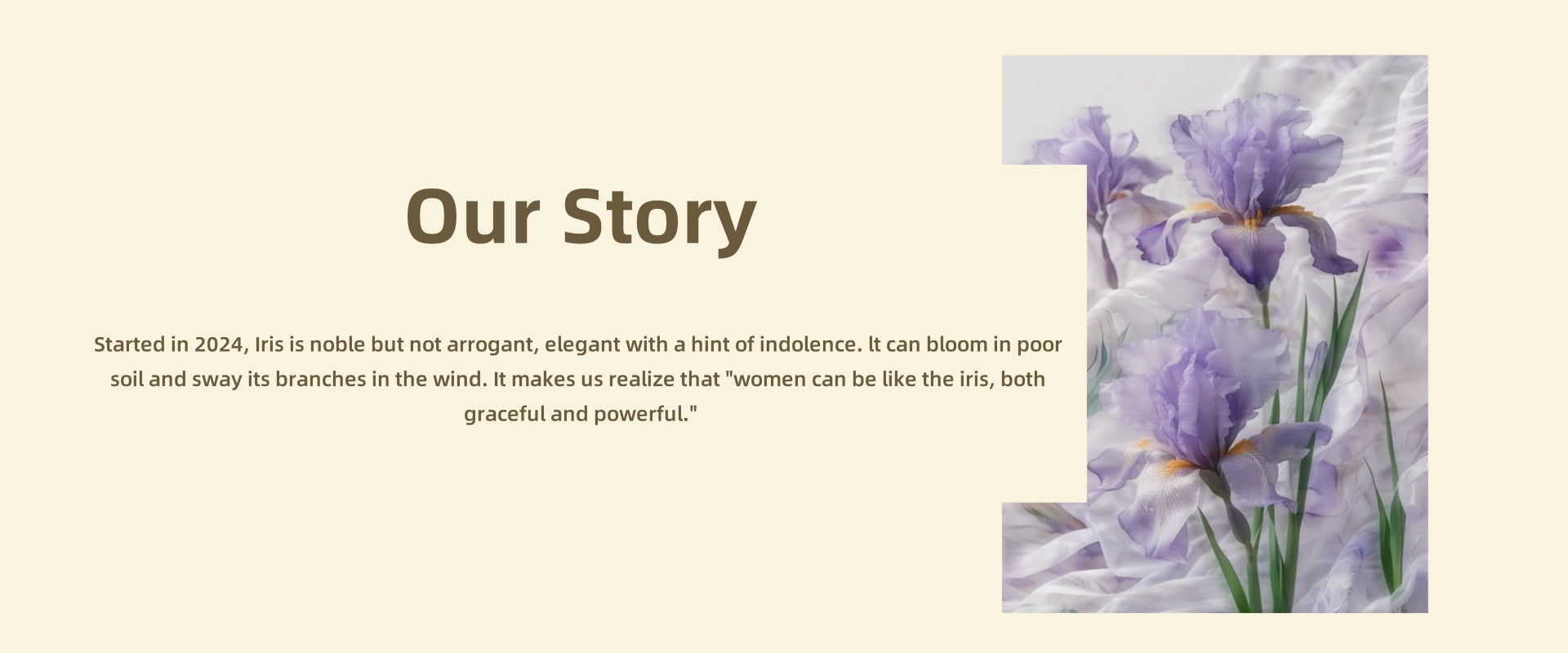 Our Story

Started in 2024, Iris is noble but not arrogant, elegant with a hint of indolence. lt can bloom in poor soil and sway its branches in the wind. It makes us realize that "women can be like the iris, both graceful and powerful."